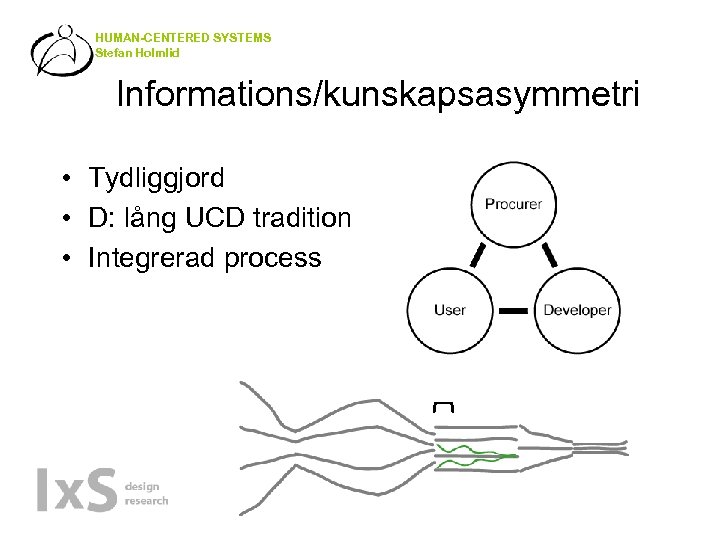 HUMAN-CENTERED SYSTEMS
Stefan Holmlid

Informations/kunskapsasymmetri

• Tydliggjord
• D: lång UCD tradition
• Integrerad process

Procurer

User

Developer

IxS design research